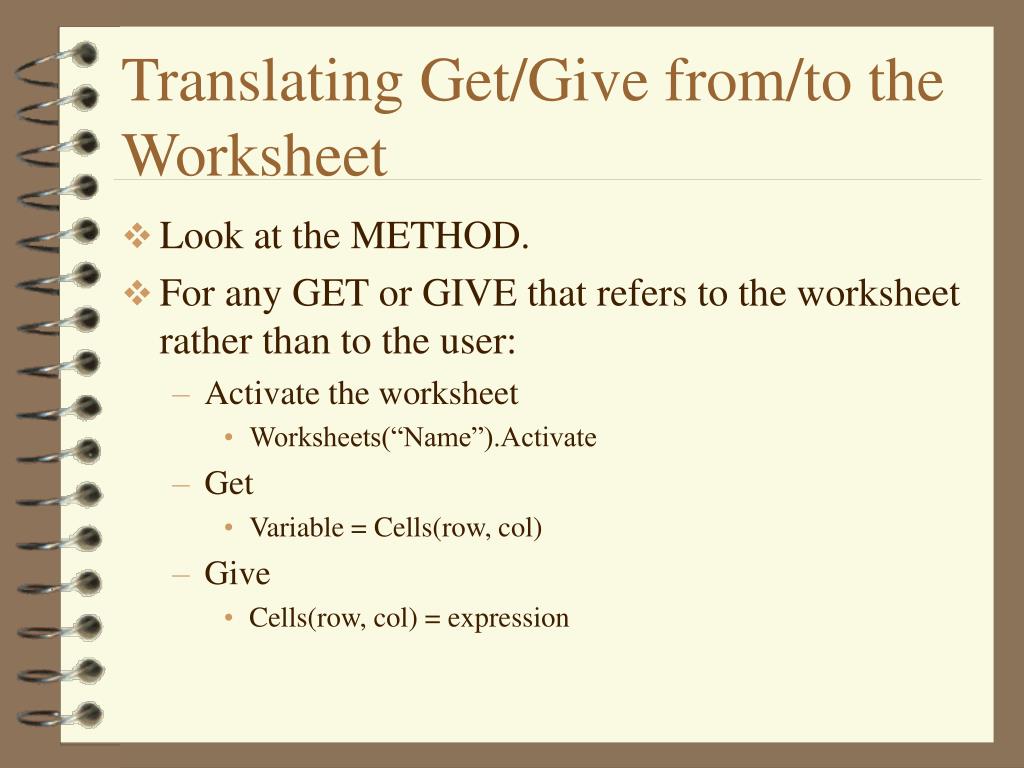 Translating Get/Give from/to the Worksheet

❖ Look at the METHOD.

❖ For any GET or GIVE that refers to the worksheet rather than to the user:

– Activate the worksheet

• Worksheets(“Name”).Activate

– Get

• Variable = Cells(row, col)

– Give

• Cells(row, col) = expression